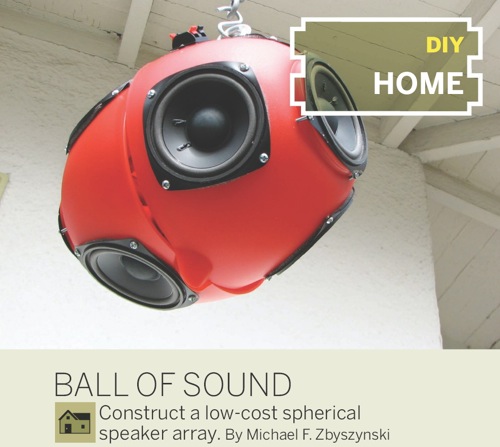 DIY
HOME

BALL OF SOUND

Construct a low-cost spherical speaker array. By Michael F. Zbyszynski